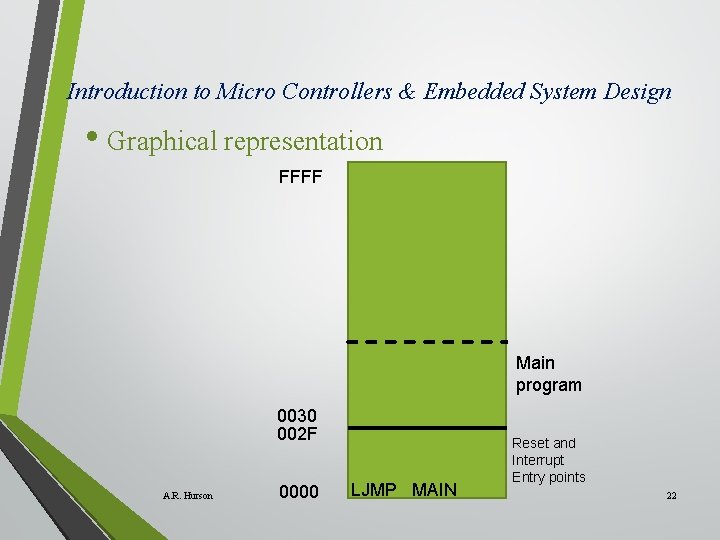 Introduction to Micro Controllers & Embedded System Design

• Graphical representation

FFFF

Main program

0030
002F

Reset and Interrupt Entry points

0000 LJMP MAIN

A.R. Hurson

22